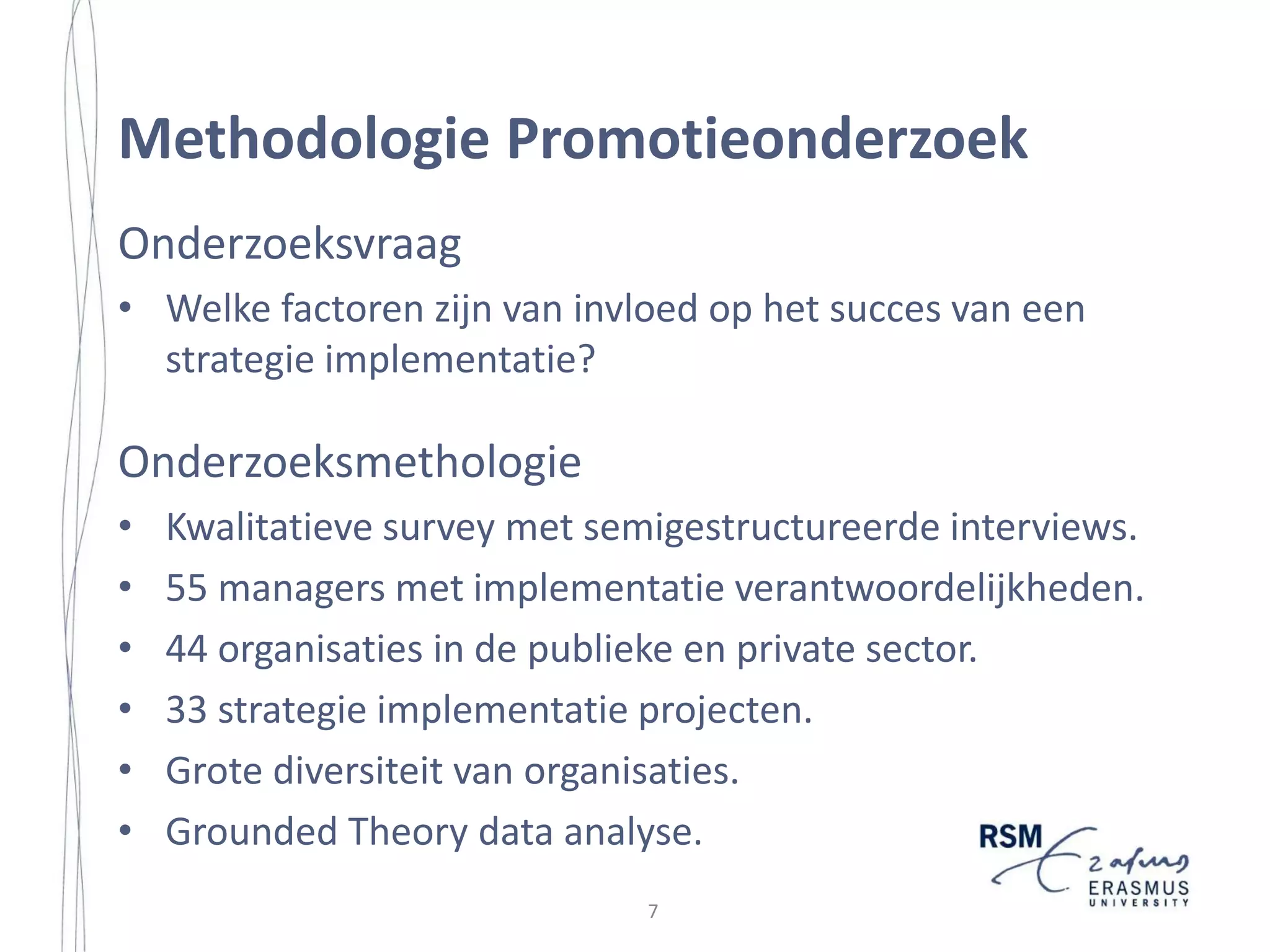 Methodologie Promotieonderzoek

Onderzoeksvraag

• Welke factoren zijn van invloed op het succes van een strategie implementatie?

Onderzoeksmethologie

• Kwalitatieve survey met semigestructureerde interviews.
• 55 managers met implementatie verantwoordelijkheden.
• 44 organisaties in de publieke en private sector.
• 33 strategie implementatie projecten.
• Grote diversiteit van organisaties.
• Grounded Theory data analyse.

RSM Erasmus ERASMUS UNIVERSITY

7